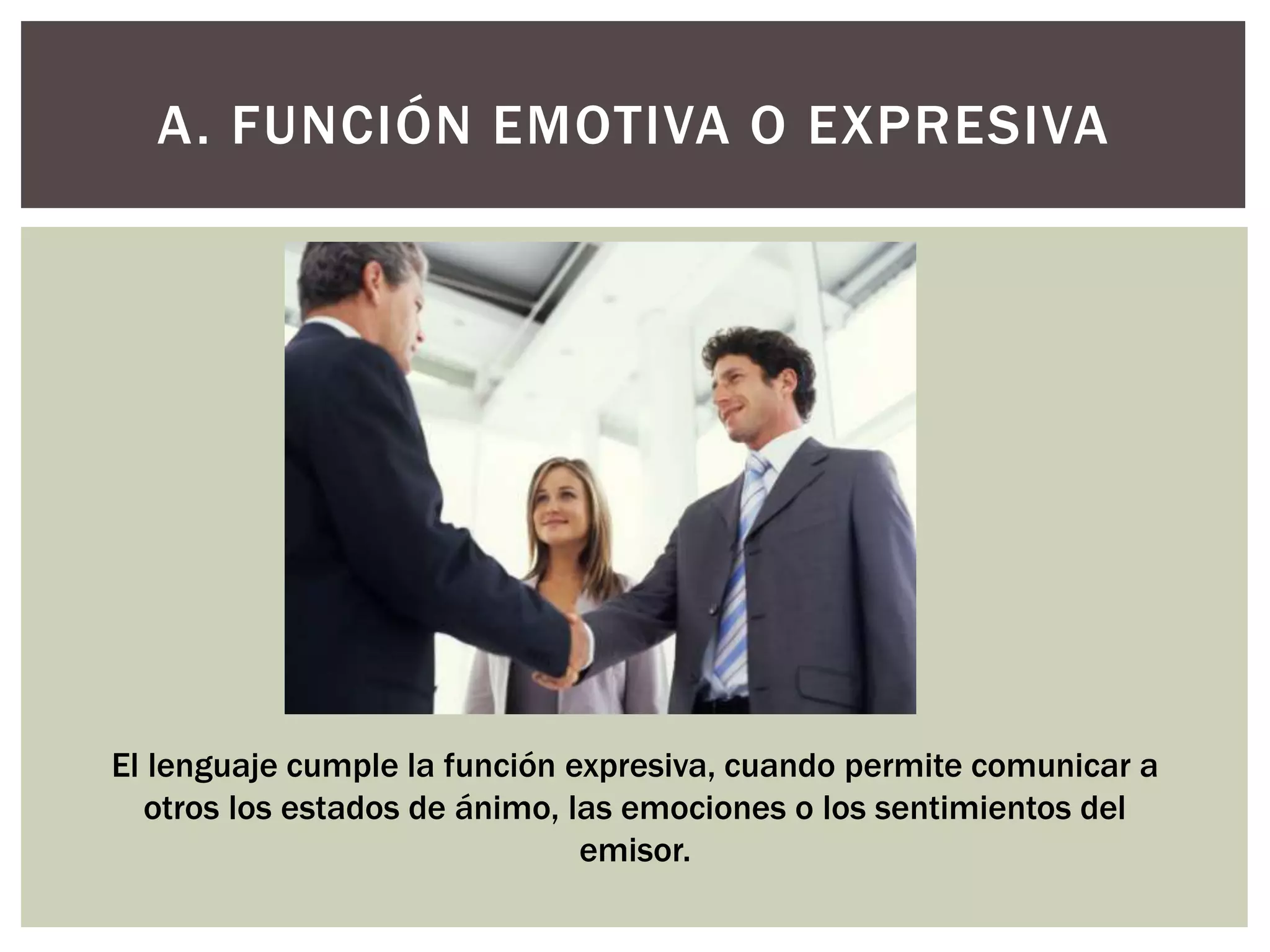 A. FUNCIÓN EMOTIVA O EXPRESIVA

El lenguaje cumple la función expresiva, cuando permite comunicar a otros los estados de ánimo, las emociones o los sentimientos del emisor.